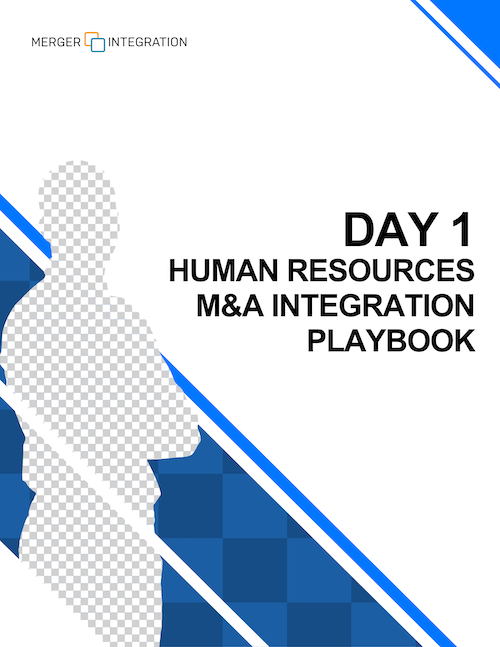 MERGER INTEGRATION

DAY 1
HUMAN RESOURCES
M&A INTEGRATION
PLAYBOOK